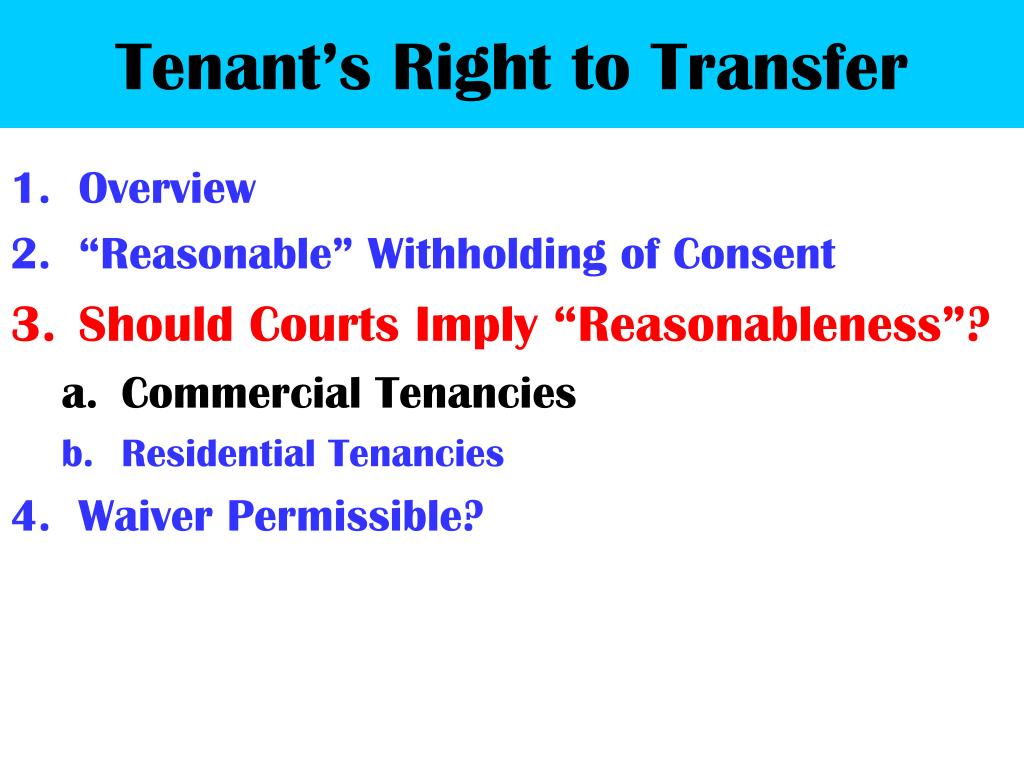 Tenant’s Right to Transfer

1. Overview
2. “Reasonable” Withholding of Consent
3. Should Courts Imply “Reasonableness”?
a. Commercial Tenancies
b. Residential Tenancies
4. Waiver Permissible?